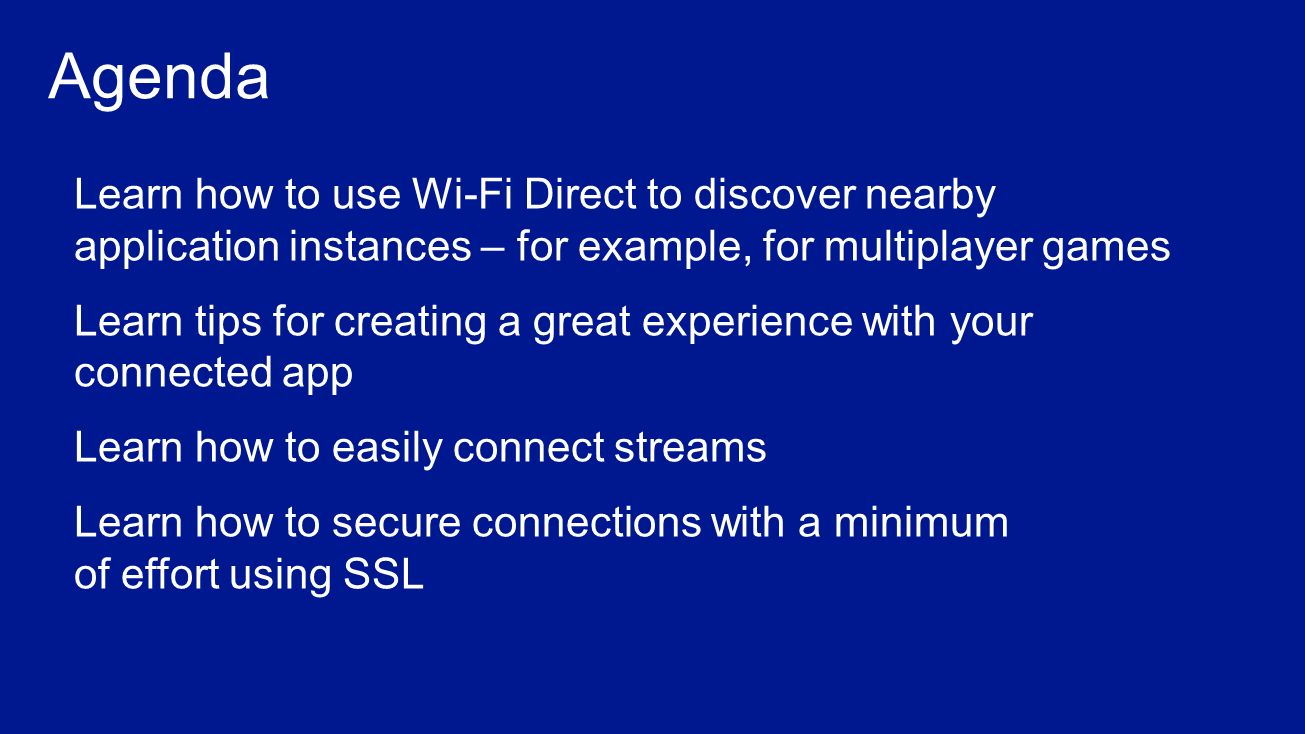 Agenda

Learn how to use Wi-Fi Direct to discover nearby application instances – for example, for multiplayer games

Learn tips for creating a great experience with your connected app

Learn how to easily connect streams

Learn how to secure connections with a minimum of effort using SSL